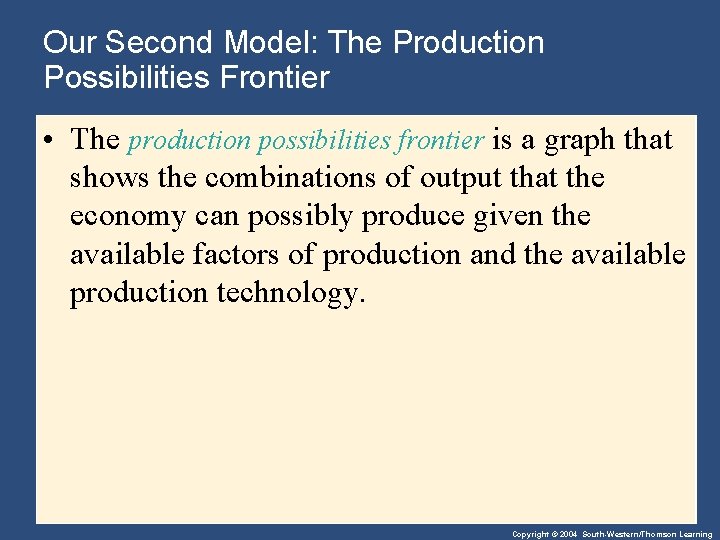 Our Second Model: The Production Possibilities Frontier

• The production possibilities frontier is a graph that shows the combinations of output that the economy can possibly produce given the available factors of production and the available production technology.

Copyright © 2004 South-Western/Thomson Learning